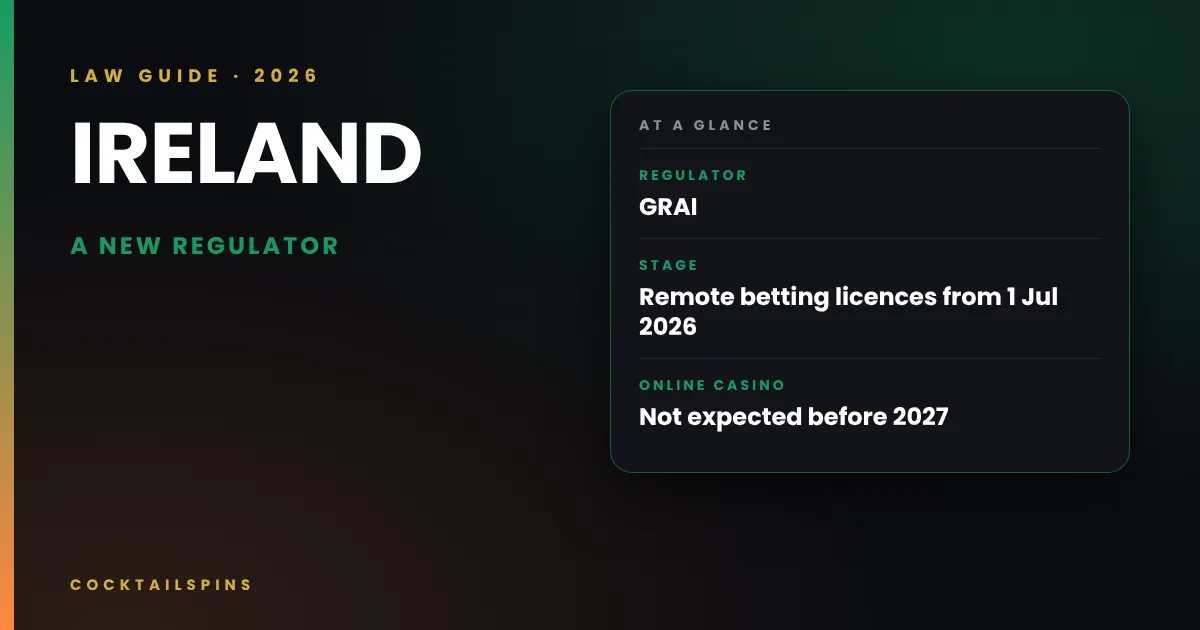 LAW GUIDE · 2026

IRELAND

A NEW REGULATOR

COCKTAILSPINS

AT A GLANCE

REGULATOR

GRAI

STAGE

Remote betting licences from 1 Jul 2026

ONLINE CASINO

Not expected before 2027